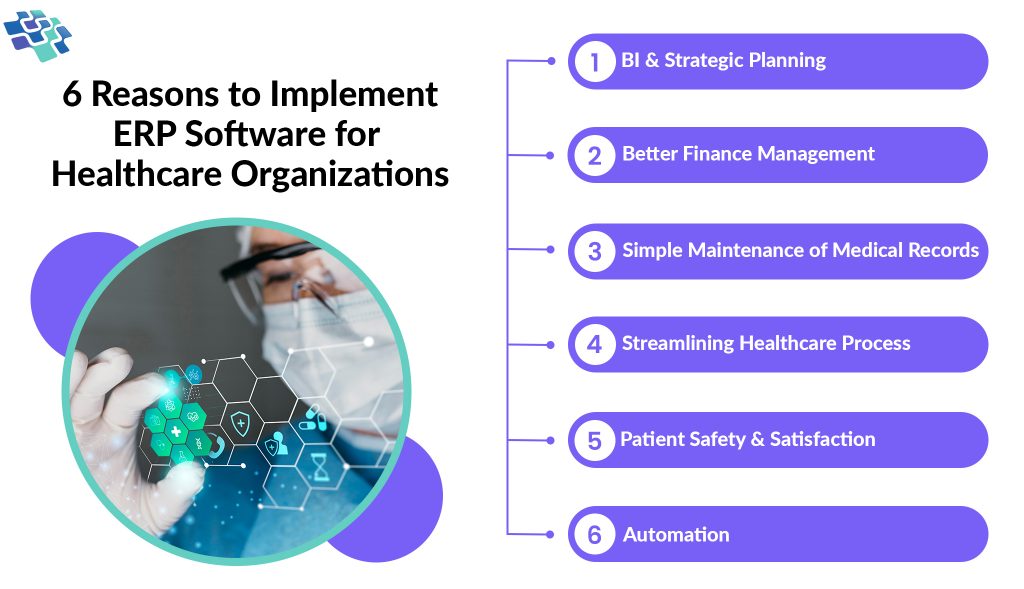 6 Reasons to Implement ERP Software for Healthcare Organizations

1 BI & Strategic Planning

2 Better Finance Management

3 Simple Maintenance of Medical Records

4 Streamlining Healthcare Process

5 Patient Safety & Satisfaction

6 Automation